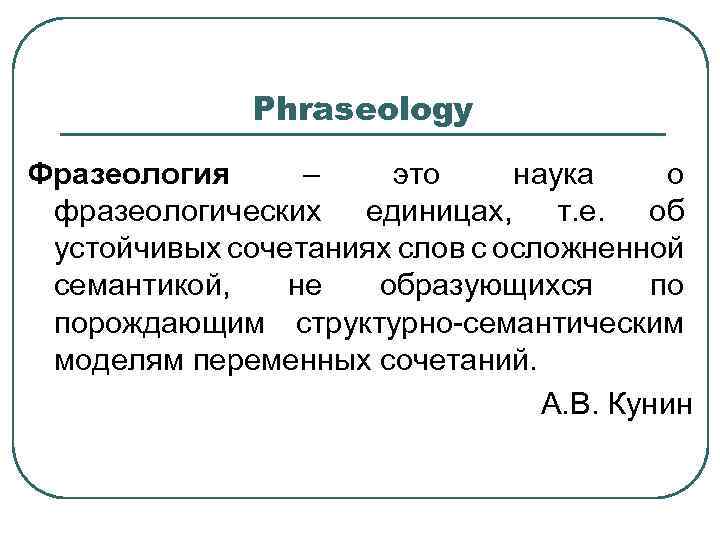 Phraseology

Фразеология – это наука о фразеологических единицах, т.е. об устойчивых сочетаниях слов с осложненной семантикой, не образующихся по порождающим структурно-семантическим моделям переменных сочетаний.

А.В. Кунин